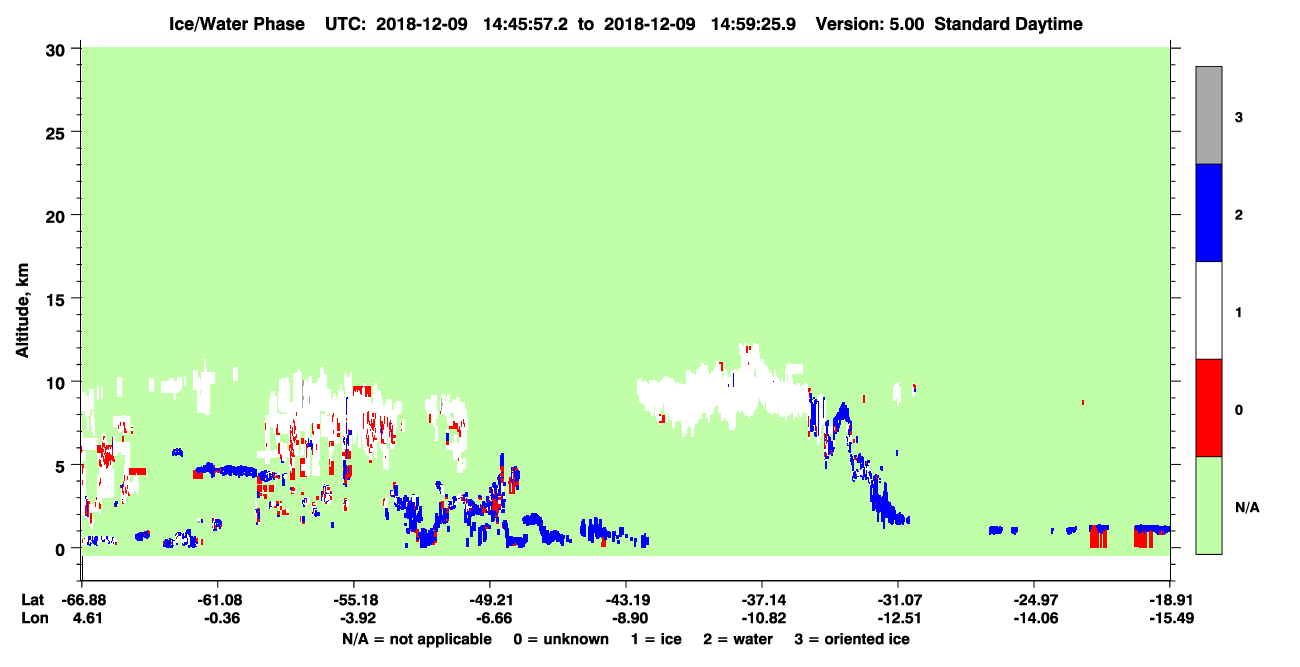 Ice/Water Phase UTC: 2018-12-09 14:45:57.2 to 2018-12-09 14:59:25.9 Version: 5.00 Standard Daytime

Altitude, km

30
25
20
15
10
5
0

3
2
1
0
N/A

| Lat | -66.88 | -61.08 | -55.18 | -49.21 | -43.19 | -37.14 | -31.07 | -24.97 | -18.91 |
|---|---|---|---|---|---|---|---|---|---|
| Lon | 4.61 | -0.36 | -3.92 | -6.66 | -8.90 | -10.82 | -12.51 | -14.06 | -15.49 |

N/A = not applicable 0 = unknown 1 = ice 2 = water 3 = oriented ice